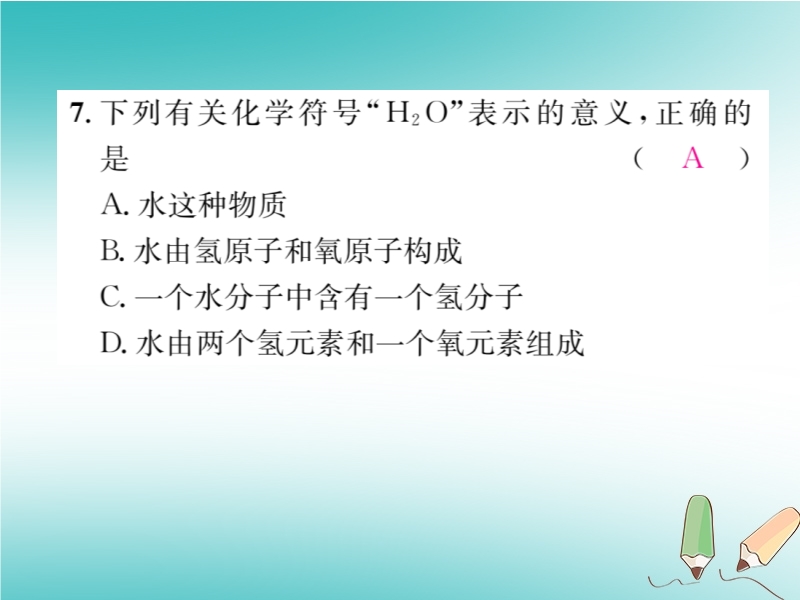 7. 下列有关化学符号“$H_2O$”表示的意义，正确的是 （ A ）

A. 水这种物质

B. 水由氢原子和氧原子构成

C. 一个水分子中含有一个氢分子

D. 水由两个氢元素和一个氧元素组成